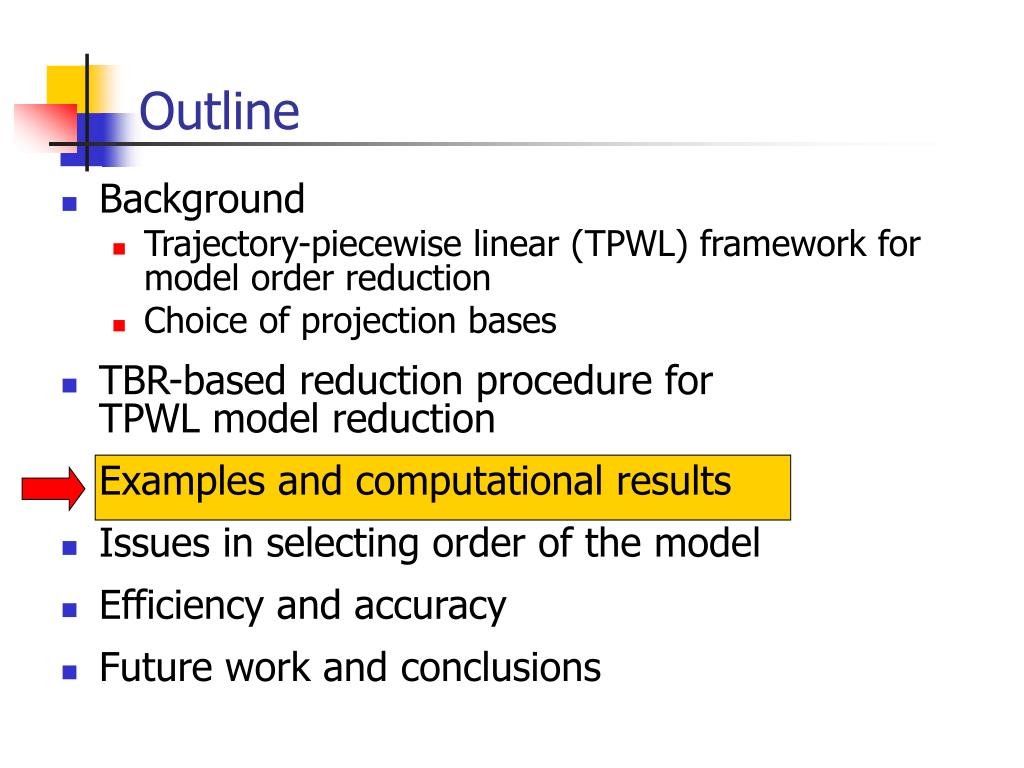 Outline

Background
Trajectory-piecewise linear (TPWL) framework for model order reduction
Choice of projection bases

TBR-based reduction procedure for TPWL model reduction

Examples and computational results

Issues in selecting order of the model

Efficiency and accuracy

Future work and conclusions